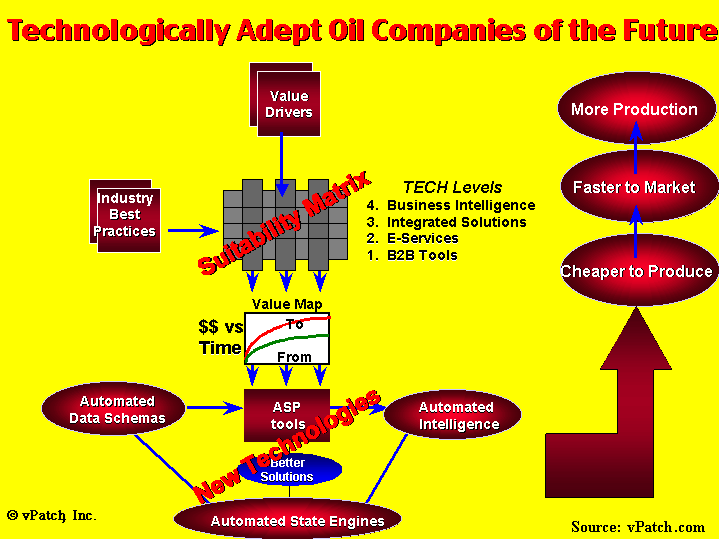 Technologically Adept Oil Companies of the Future

Value Drivers

Industry Best Practices

Suitability Matrix

TECH Levels
4. Business Intelligence
3. Integrated Solutions
2. E-Services
1. B2B Tools

More Production

Faster to Market

Cheaper to Produce

Value Map
$$ vs Time
To
From

Automated Data Schemas

ASP tools

New Technologies

Automated Intelligence

Better Solutions

Automated State Engines

© vPatch Inc.

Source: vPatch.com